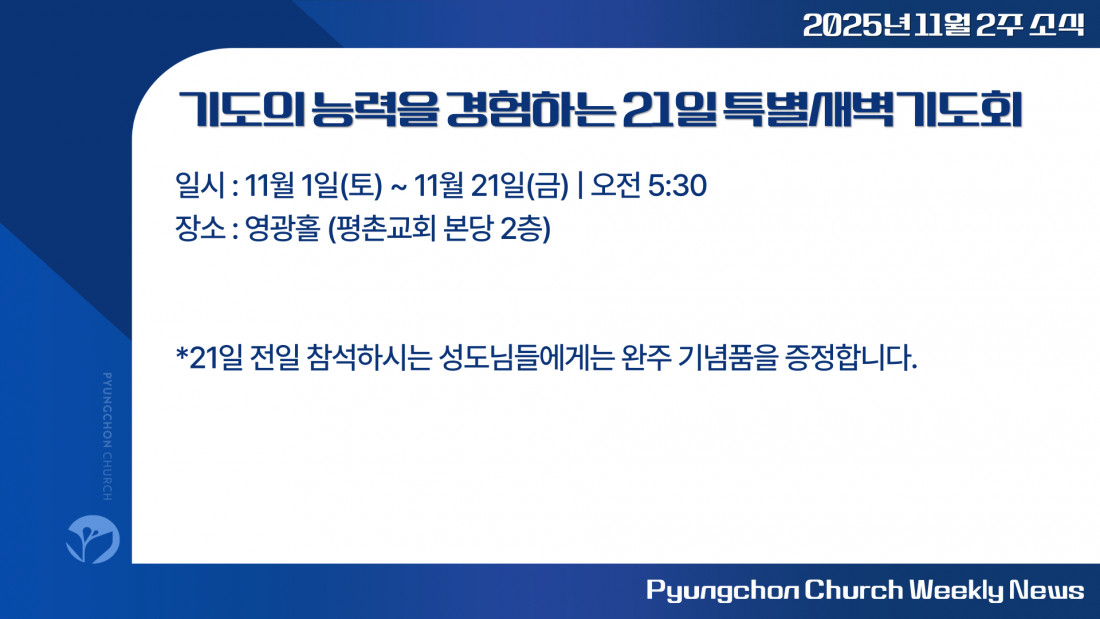 2025년 11월 2주 소식

기도의 능력을 경험하는 21일 특별새벽기도회

일시 : 11월 1일(토) ~ 11월 21일(금) | 오전 5:30
장소 : 영광홀 (평촌교회 본당 2층)

*21일 전일 참석하시는 성도님들에게는 완주 기념품을 증정합니다.

PYUNGCHON CHURCH

Pyungchon Church Weekly News